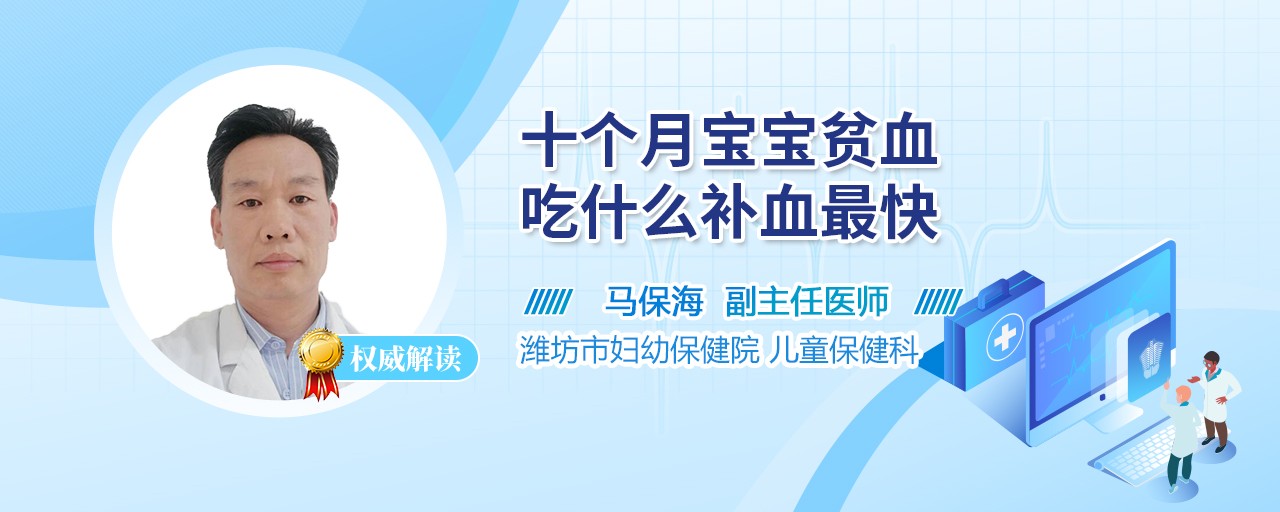 十个月宝宝贫血
吃什么补血最快

马保海 副主任医师

潍坊市妇幼保健院 儿童保健科

权威解读